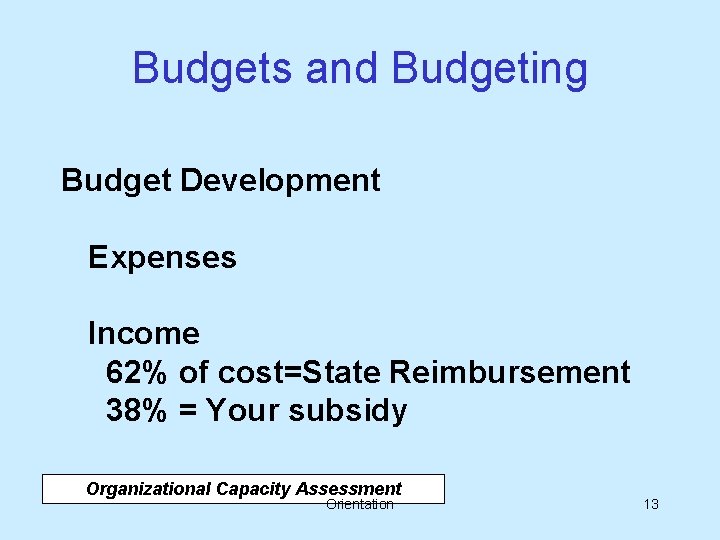 Budgets and Budgeting

Budget Development

Expenses

Income
62% of cost=State Reimbursement
38% = Your subsidy

Organizational Capacity Assessment

Orientation

13